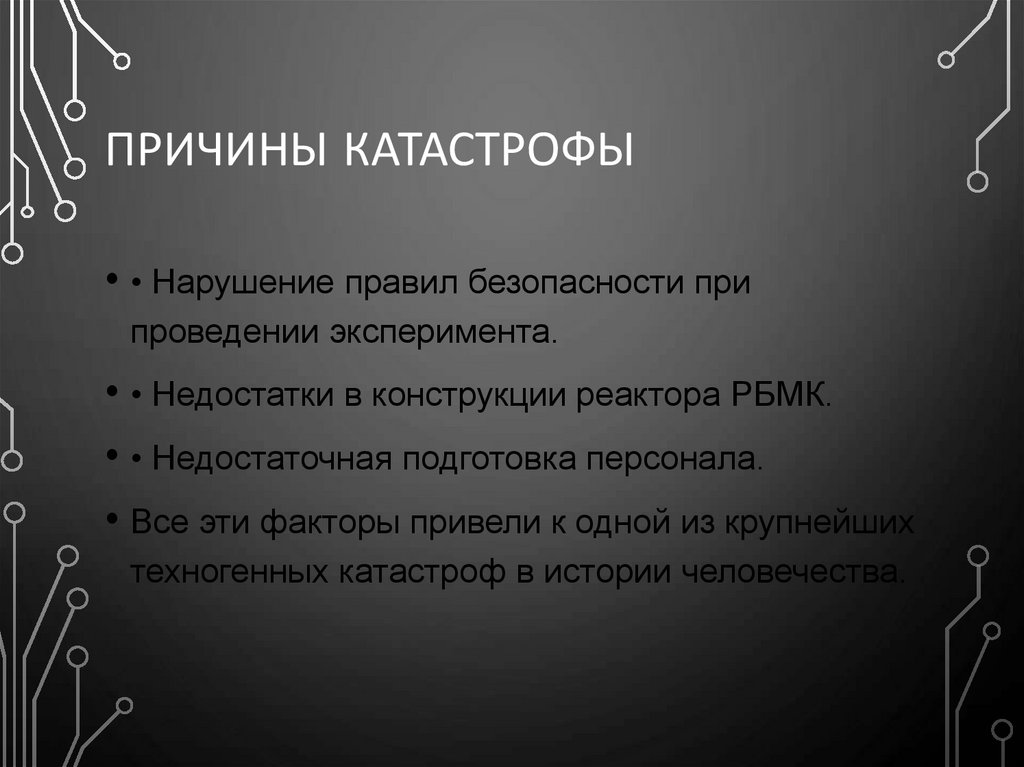 ПРИЧИНЫ КАТАСТРОФЫ

• • Нарушение правил безопасности при проведении эксперимента.

• • Недостатки в конструкции реактора РБМК.

• • Недостаточная подготовка персонала.

• Все эти факторы привели к одной из крупнейших техногенных катастроф в истории человечества.